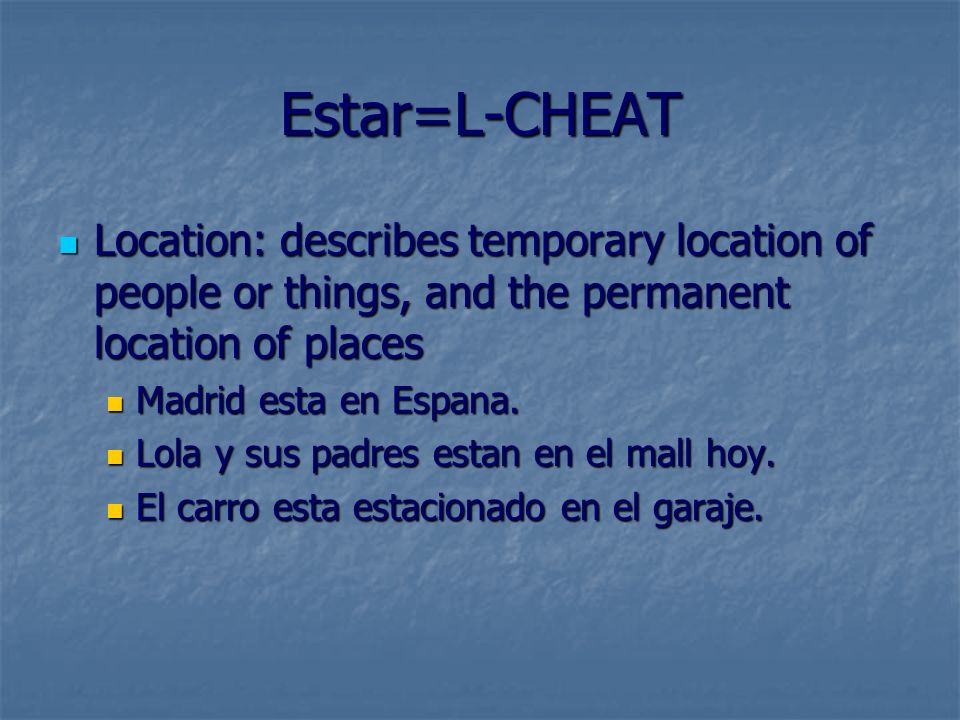 Estar=L-CHEAT

Location: describes temporary location of people or things, and the permanent location of places

Madrid esta en Espana.
Lola y sus padres estan en el mall hoy.
El carro esta estacionado en el garaje.